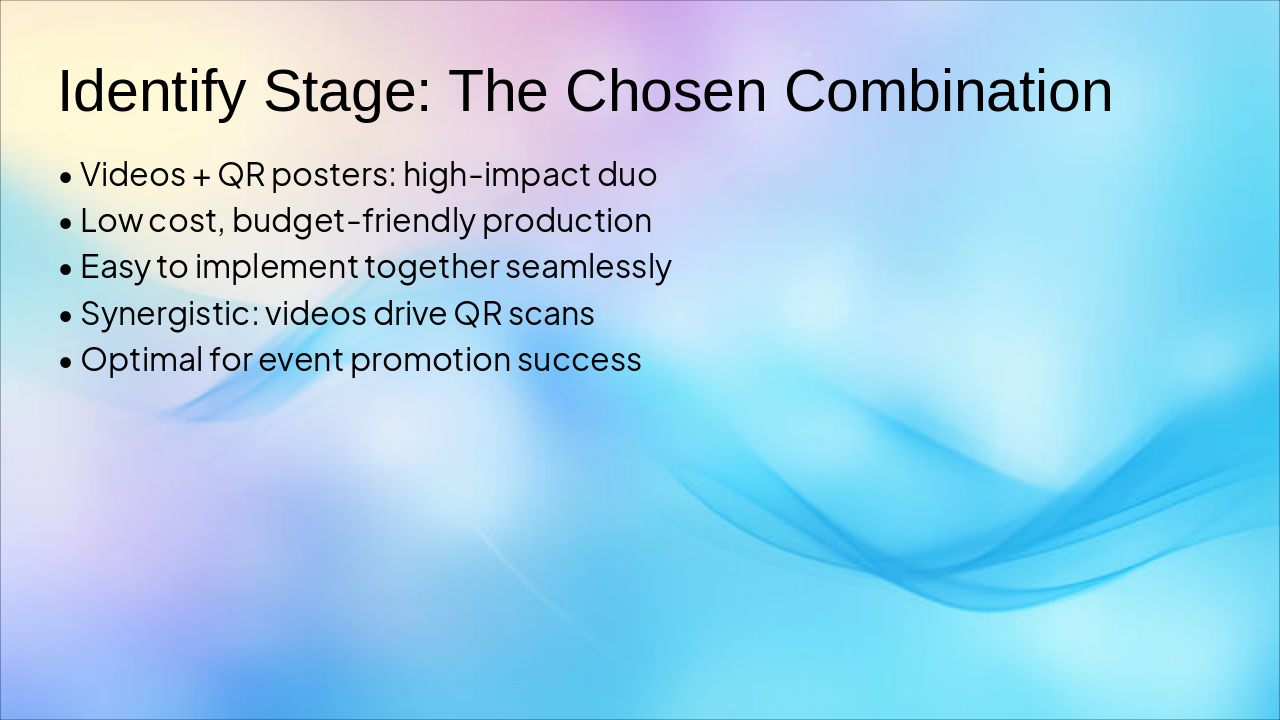 Identify Stage: The Chosen Combination

• Videos + QR posters: high-impact duo
• Low cost, budget-friendly production
• Easy to implement together seamlessly
• Synergistic: videos drive QR scans
• Optimal for event promotion success